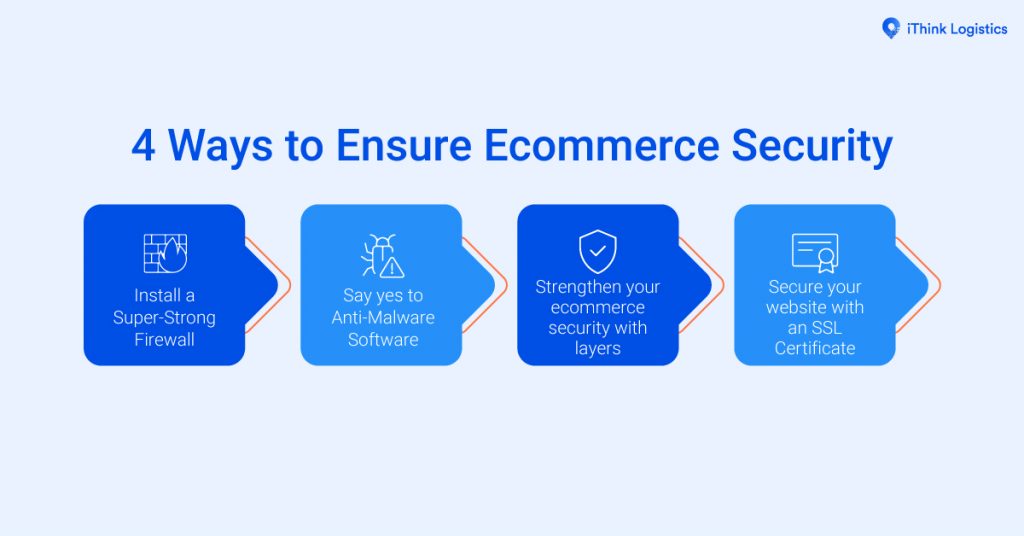 iThink Logistics

4 Ways to Ensure Ecommerce Security

Install a Super-Strong Firewall

Say yes to Anti-Malware Software

Strengthen your ecommerce security with layers

Secure your website with an SSL Certificate